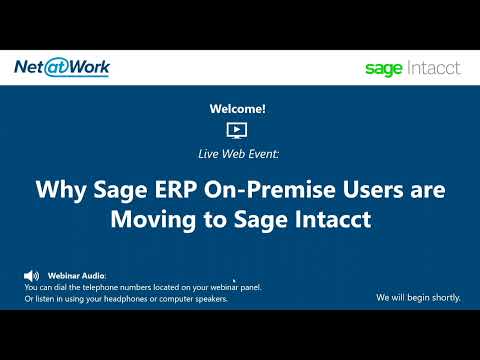 Net@Work

sage Intacct

Welcome!

Live Web Event:

Why Sage ERP On-Premise Users are Moving to Sage Intacct

Webinar Audio:
You can dial the telephone numbers located on your webinar panel.
Or listen in using your headphones or computer speakers.

We will begin shortly.